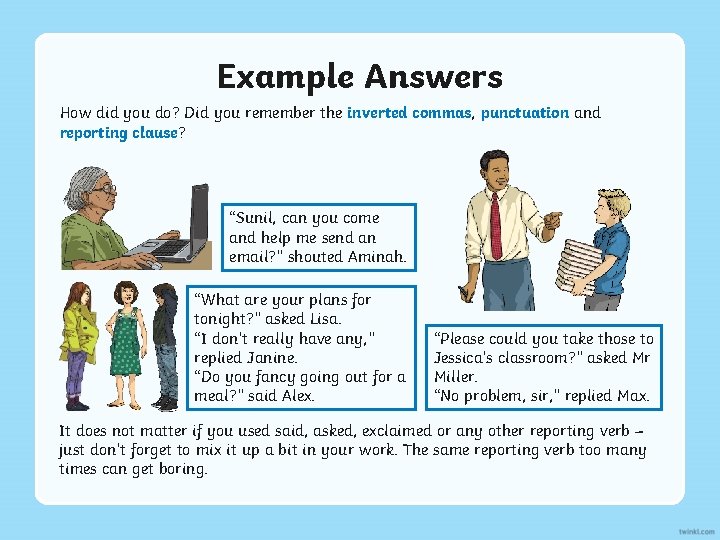 Example Answers

How did you do? Did you remember the inverted commas, punctuation and reporting clause?

“Sunil, can you come and help me send an email?" shouted Aminah.

“What are your plans for tonight?" asked Lisa.
“I don't really have any," replied Janine.
“Do you fancy going out for a meal?" said Alex.

“Please could you take those to Jessica's classroom?" asked Mr Miller.
“No problem, sir," replied Max.

It does not matter if you used said, asked, exclaimed or any other reporting verb – just don't forget to mix it up a bit in your work. The same reporting verb too many times can get boring.

twinkl.com